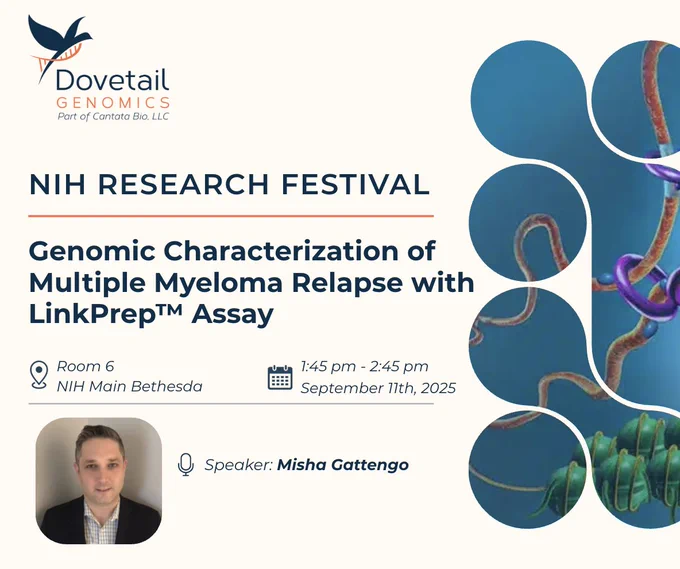 Dovetail
GENOMICS
Part of Cantata Bio, LLC

NIH RESEARCH FESTIVAL

Genomic Characterization of Multiple Myeloma Relapse with LinkPrep™ Assay

Room 6
NIH Main Bethesda

1:45 pm - 2:45 pm
September 11th, 2025

Speaker: Misha Gattengo